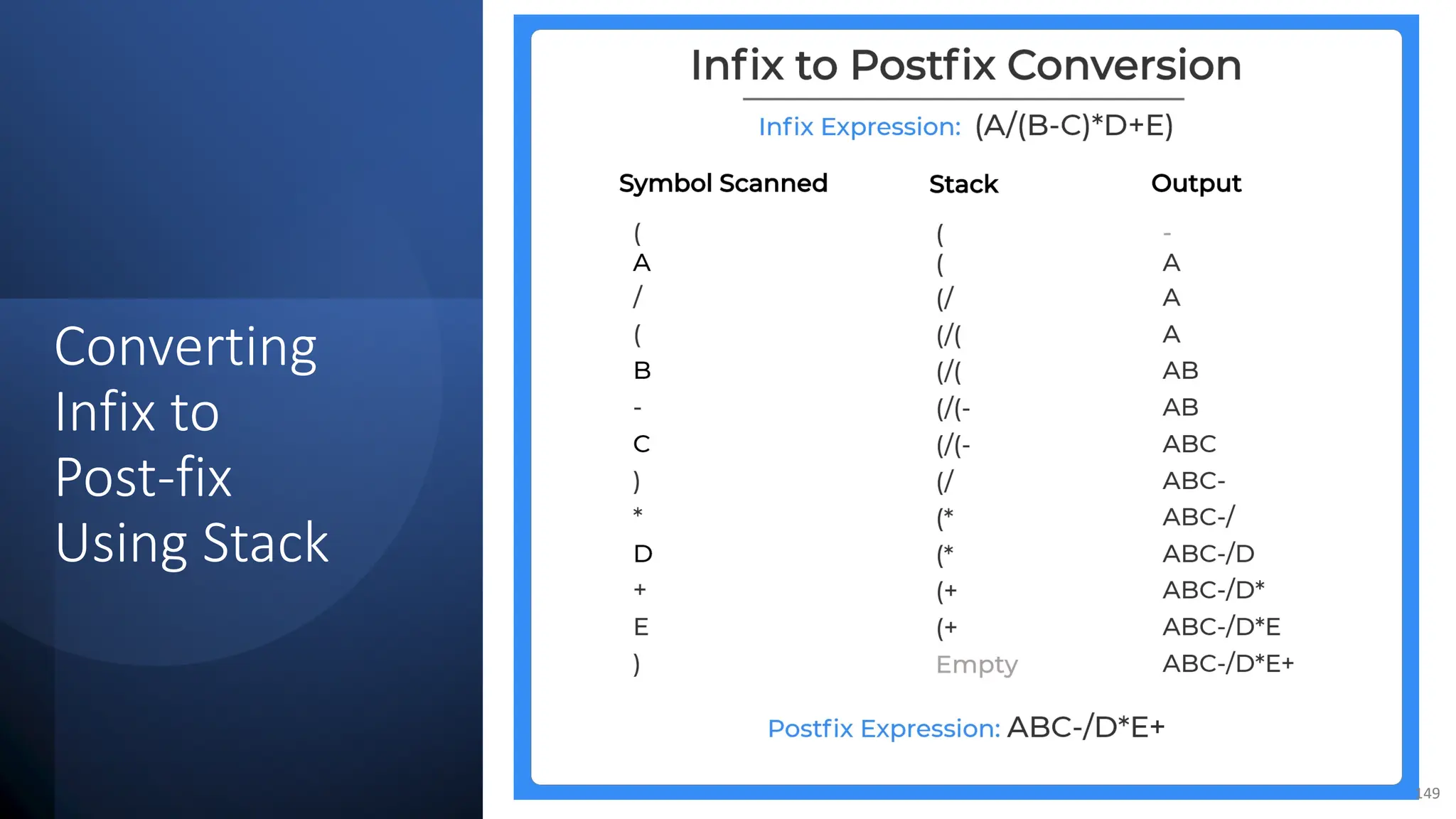 Converting Infix to Post-fix Using Stack

Infix to Postfix Conversion

Infix Expression: (A/(B-C)*D+E)

| Symbol Scanned | Stack | Output |
|---|---|---|
| ( | ( | - |
| A | ( | A |
| / | (/ | A |
| ( | (/( | A |
| B | (/( | AB |
| - | (/(- | AB |
| C | (/(- | ABC |
| ) | (/ | ABC- |
| * | (* | ABC-/ |
| D | (* | ABC-/D |
| + | (+ | ABC-/D* |
| E | (+ | ABC-/D*E |
| ) | Empty | ABC-/D*E+ |

Postfix Expression: ABC-/D*E+

149